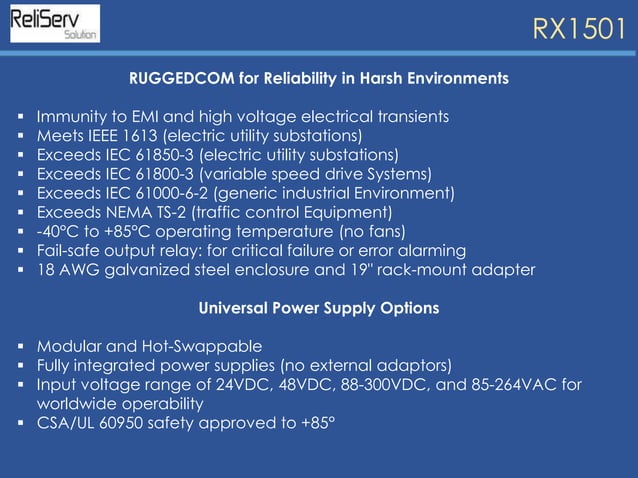 ReliServ
Solution

RX1501

RUGGEDCOM for Reliability in Harsh Environments

▪ Immunity to EMI and high voltage electrical transients
▪ Meets IEEE 1613 (electric utility substations)
▪ Exceeds IEC 61850-3 (electric utility substations)
▪ Exceeds IEC 61800-3 (variable speed drive Systems)
▪ Exceeds IEC 61000-6-2 (generic industrial Environment)
▪ Exceeds NEMA TS-2 (traffic control Equipment)
▪ -40°C to +85°C operating temperature (no fans)
▪ Fail-safe output relay: for critical failure or error alarming
▪ 18 AWG galvanized steel enclosure and 19" rack-mount adapter

Universal Power Supply Options

▪ Modular and Hot-Swappable
▪ Fully integrated power supplies (no external adaptors)
▪ Input voltage range of 24VDC, 48VDC, 88-300VDC, and 85-264VAC for worldwide operability
▪ CSA/UL 60950 safety approved to +85°